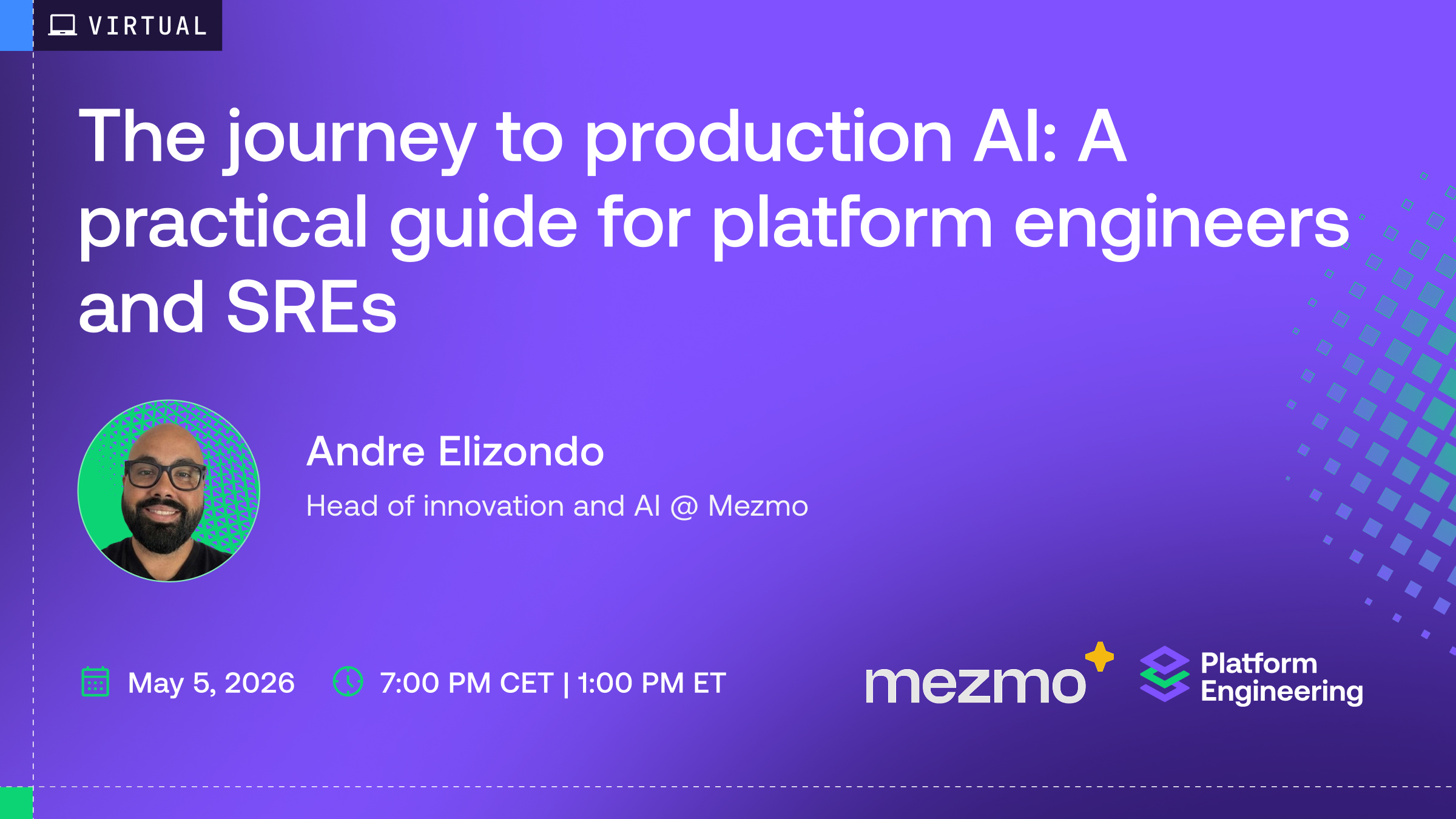 VIRTUAL

The journey to production AI: A practical guide for platform engineers and SREs

Andre Elizondo

Head of innovation and AI @ Mezmo

May 5, 2026

7:00 PM CET | 1:00 PM ET

mezmo

Platform Engineering